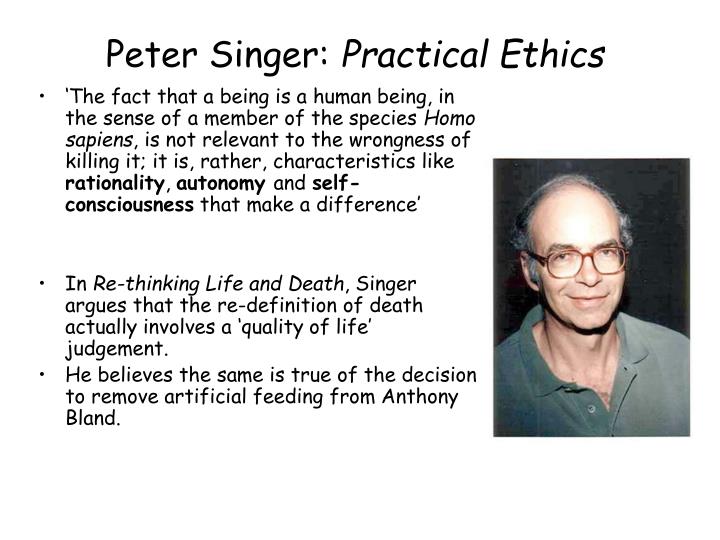 Peter Singer: Practical Ethics

• 'The fact that a being is a human being, in the sense of a member of the species Homo sapiens, is not relevant to the wrongness of killing it; it is, rather, characteristics like rationality, autonomy and self-consciousness that make a difference'

• In Re-thinking Life and Death, Singer argues that the re-definition of death actually involves a 'quality of life' judgement.
• He believes the same is true of the decision to remove artificial feeding from Anthony Bland.